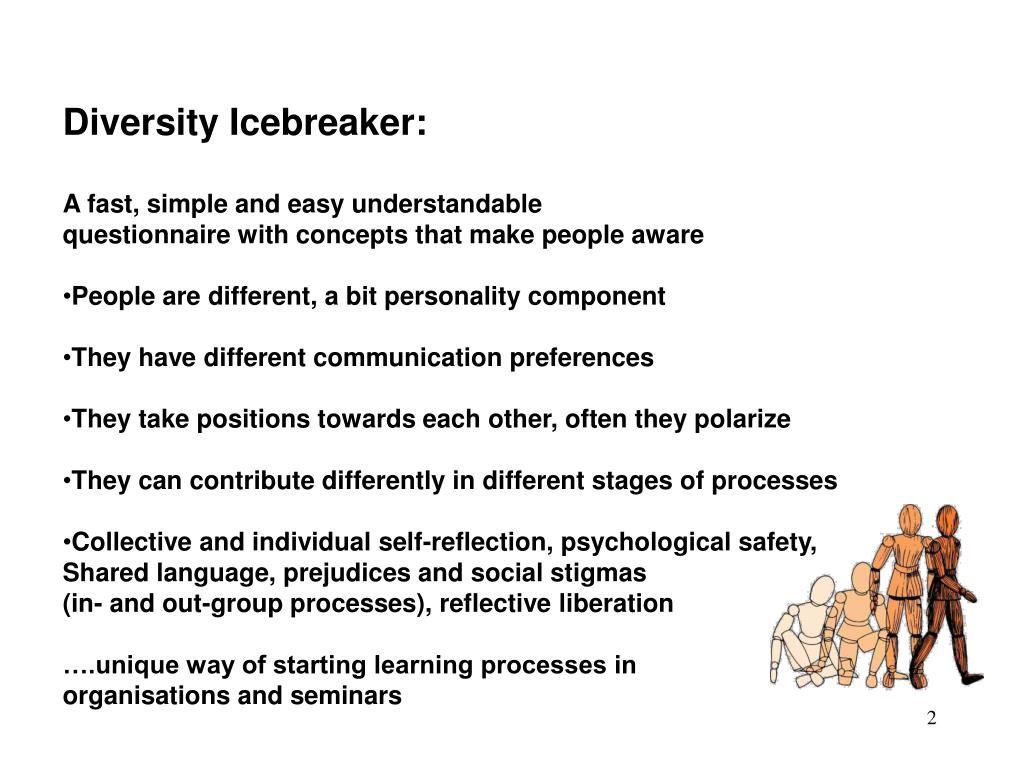 Diversity Icebreaker:

A fast, simple and easy understandable questionnaire with concepts that make people aware

•People are different, a bit personality component

•They have different communication preferences

•They take positions towards each other, often they polarize

•They can contribute differently in different stages of processes

•Collective and individual self-reflection, psychological safety, Shared language, prejudices and social stigmas (in- and out-group processes), reflective liberation

….unique way of starting learning processes in organisations and seminars

2